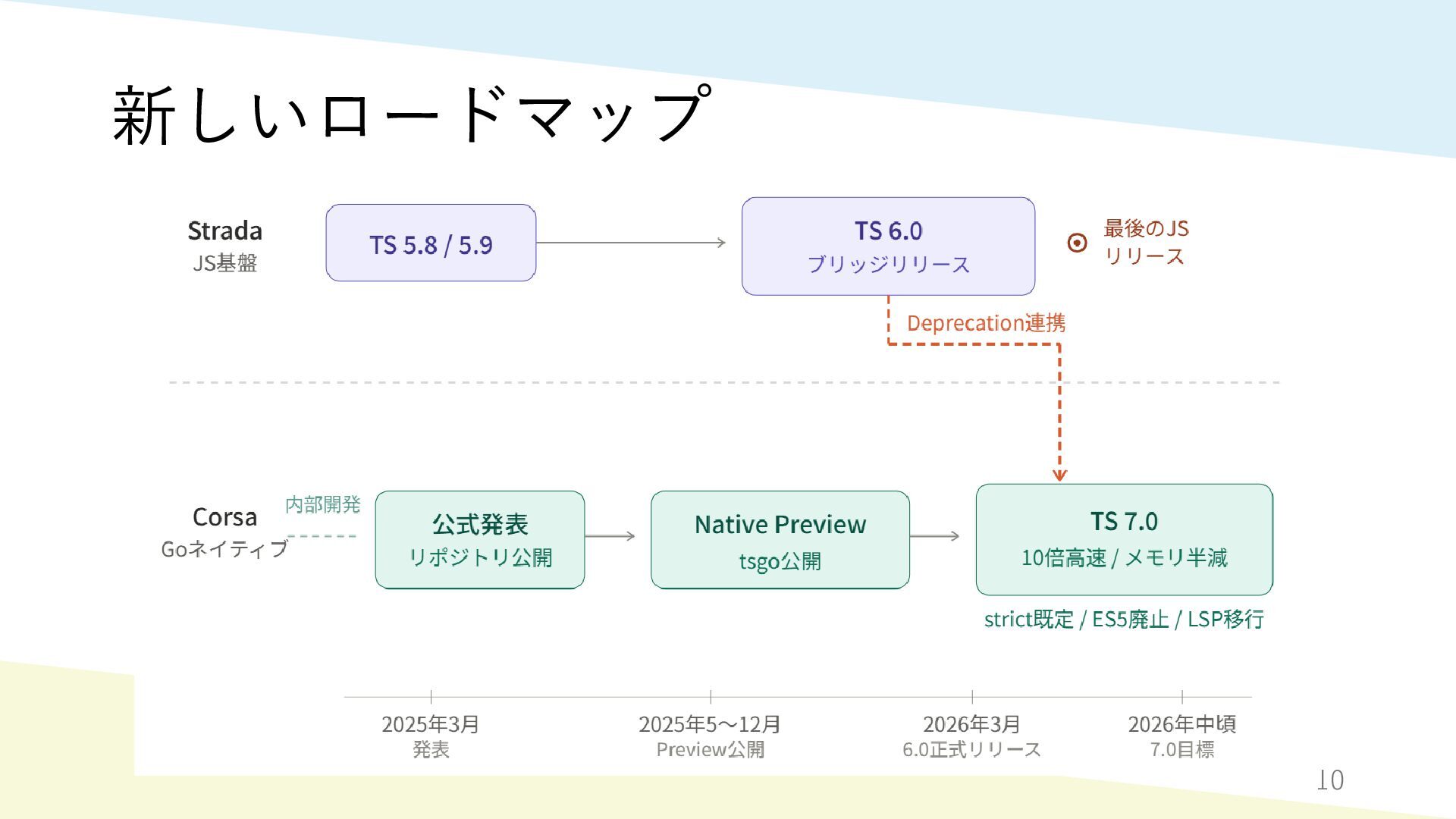 新しいロードマップ

Strada
JS基盤

TS 5.8 / 5.9

TS 6.0
ブリッジリリース

最後のJS
リリース

Deprecation連携

Corsa
Goネイティブ

内部開発

公式発表
リポジトリ公開

Native Preview
tsgo公開

TS 7.0
10倍高速 / メモリ半減

strict既定 / ES5廃止 / LSP移行

2025年3月
発表

2025年5〜12月
Preview公開

2026年3月
6.0正式リリース

2026年中頃
7.0目標

10